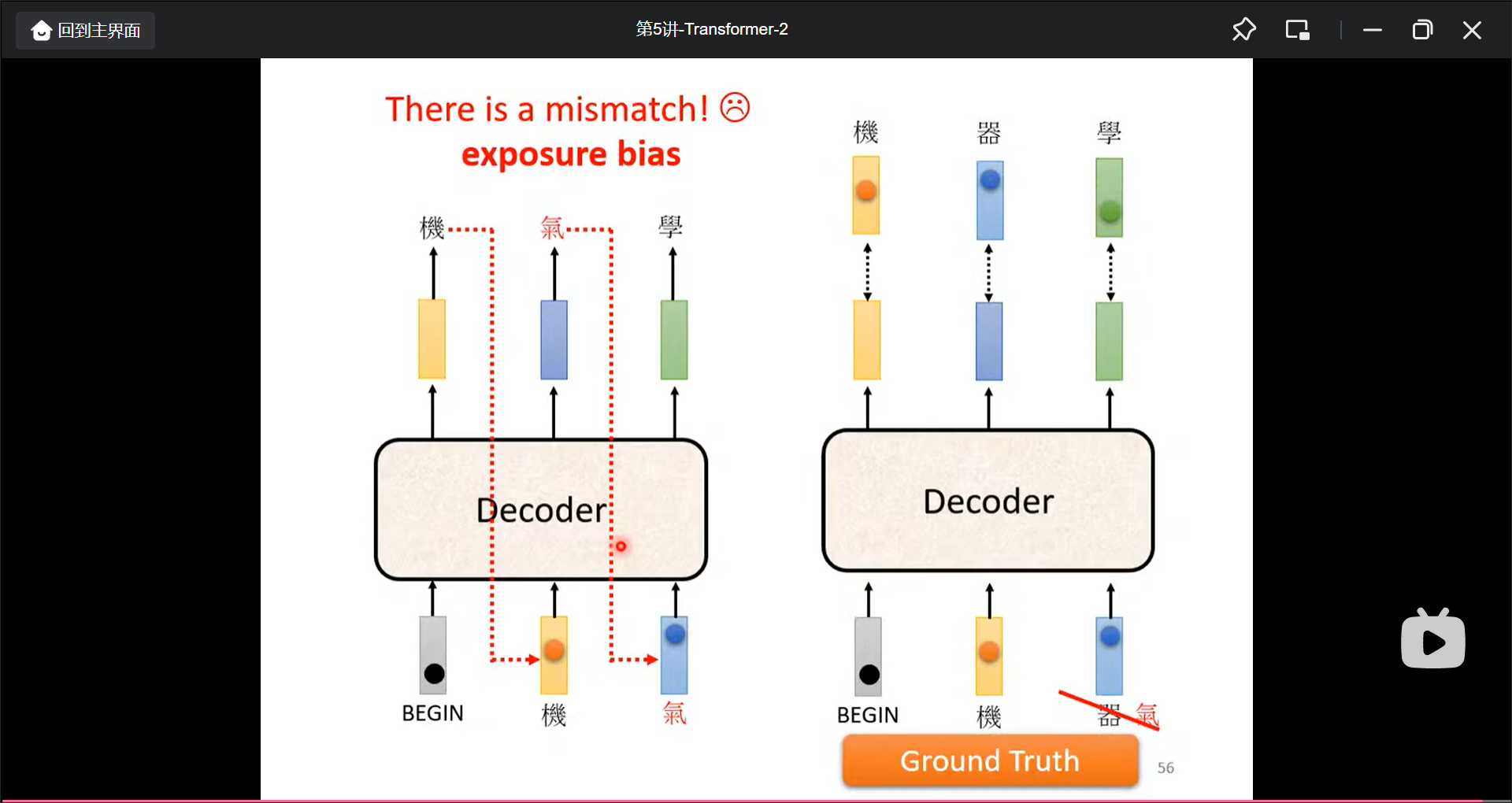 回到主界面

第5讲-Transformer-2

There is a mismatch! ☹
exposure bias

機 氣 學

Decoder

BEGIN 機 氣

機 器 學

Decoder

BEGIN 機 器 氣

Ground Truth

56